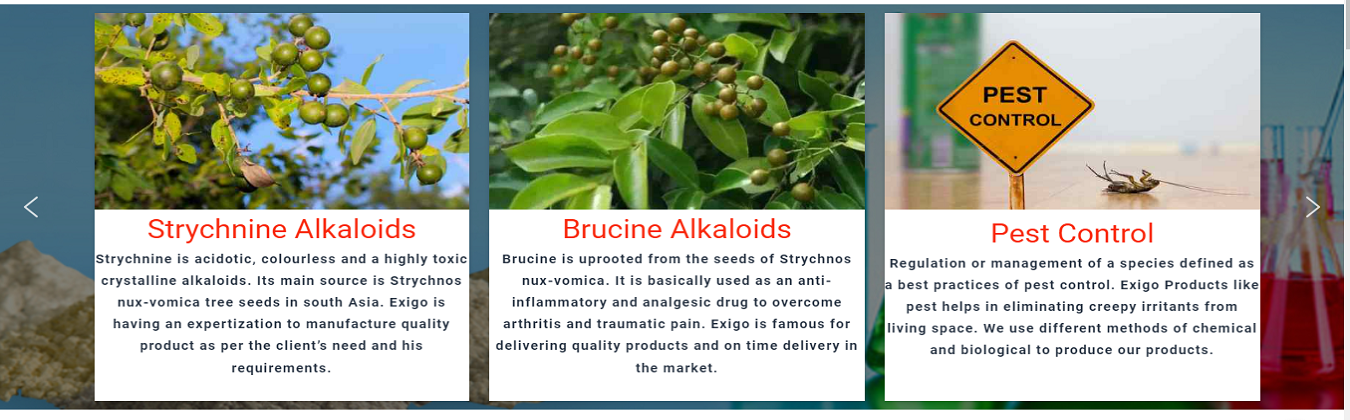 Strychnine Alkaloids

Strychnine is acidotic, colourless and a highly toxic crystalline alkaloids. Its main source is Strychnos nux-vomica tree seeds in south Asia. Exigo is having an expertization to manufacture quality product as per the client's need and his requirements.

Brucine Alkaloids

Brucine is uprooted from the seeds of Strychnos nux-vomica. It is basically used as an anti-inflammatory and analgesic drug to overcome arthritis and traumatic pain. Exigo is famous for delivering quality products and on time delivery in the market.

PEST CONTROL

Pest Control

Regulation or management of a species defined as a best practices of pest control. Exigo Products like pest helps in eliminating creepy irritants from living space. We use different methods of chemical and biological to produce our products.